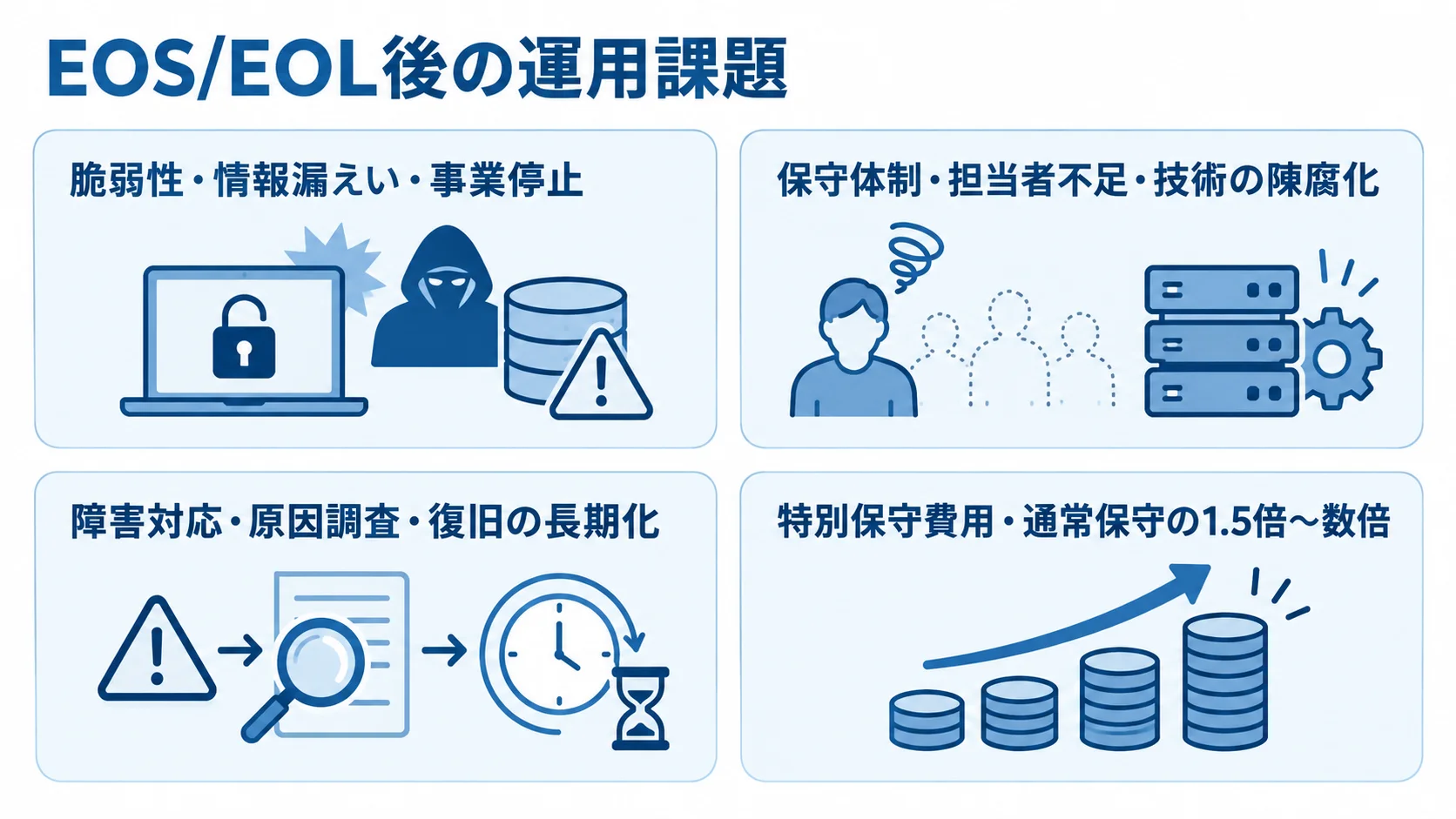 EOS/EOL後の運用課題

脆弱性・情報漏えい・事業停止

保守体制・担当者不足・技術の陳腐化

障害対応・原因調査・復旧の長期化

特別保守費用・通常保守の1.5倍~数倍